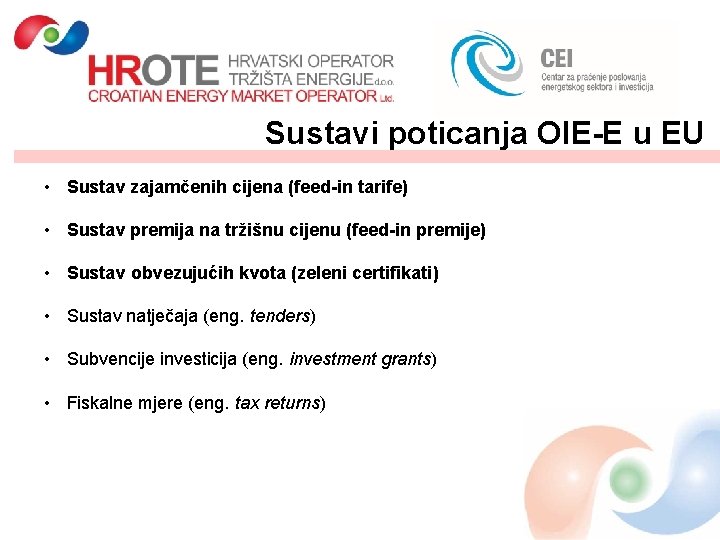 HROTE HRVATSKI OPERATOR TRŽIŠTA ENERGIJE d.o.o.
CROATIAN ENERGY MARKET OPERATOR Ltd.

CEI
Centar za praćenje poslovanja energetskog sektora i investicija

Sustavi poticanja OIE-E u EU

• Sustav zajamčenih cijena (feed-in tarife)

• Sustav premija na tržišnu cijenu (feed-in premije)

• Sustav obvezujućih kvota (zeleni certifikati)

• Sustav natječaja (eng. tenders)

• Subvencije investicija (eng. investment grants)

• Fiskalne mjere (eng. tax returns)